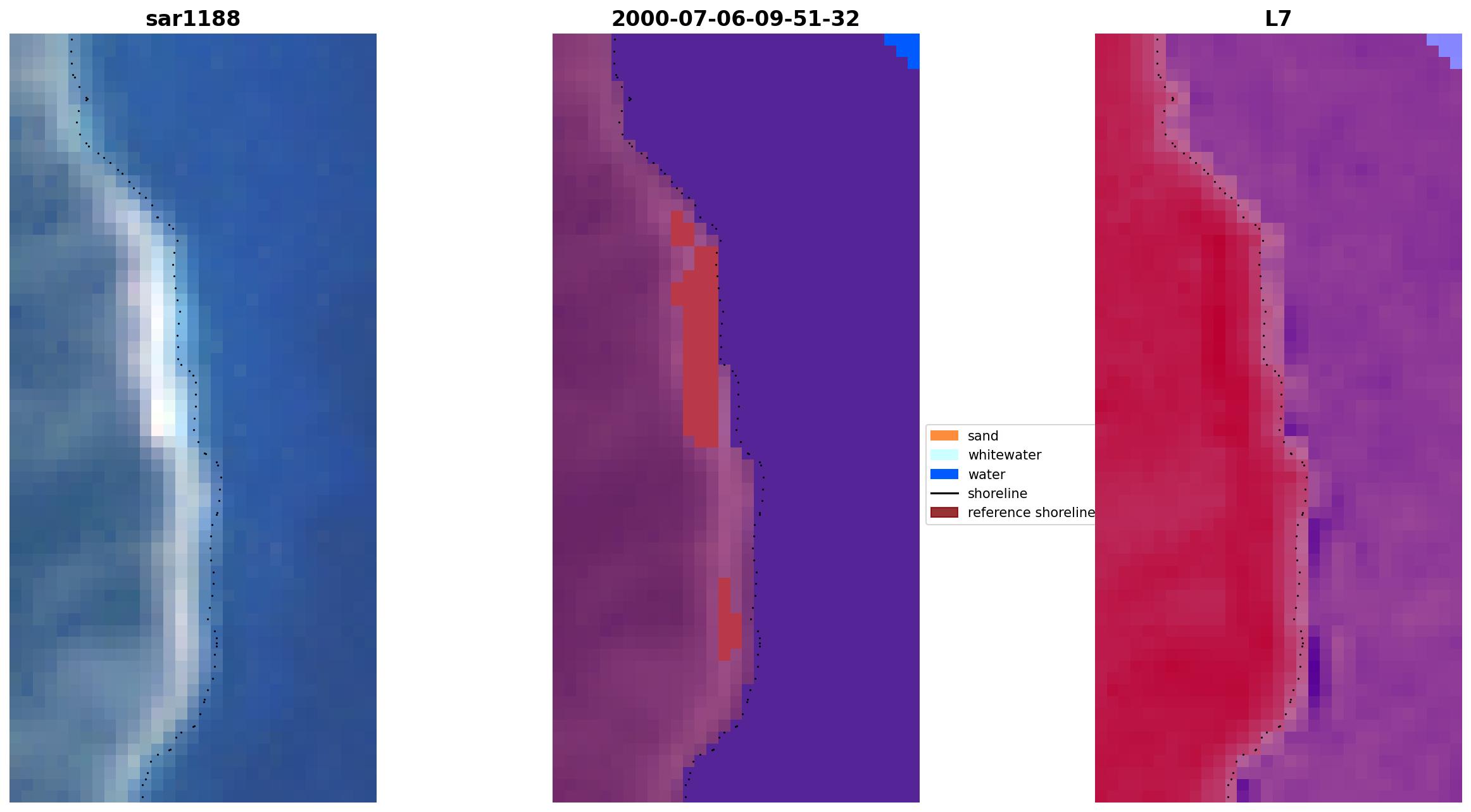 sar1188

2000-07-06-09-51-32

L7

sand
whitewater
water
shoreline
reference shoreline